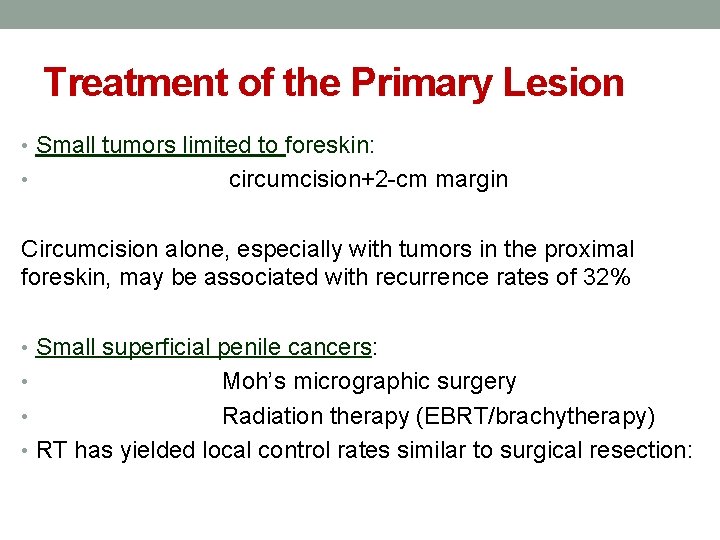 Treatment of the Primary Lesion

• Small tumors limited to foreskin:
• circumcision+2-cm margin

Circumcision alone, especially with tumors in the proximal foreskin, may be associated with recurrence rates of 32%

• Small superficial penile cancers:
• Moh's micrographic surgery
• Radiation therapy (EBRT/brachytherapy)
• RT has yielded local control rates similar to surgical resection: